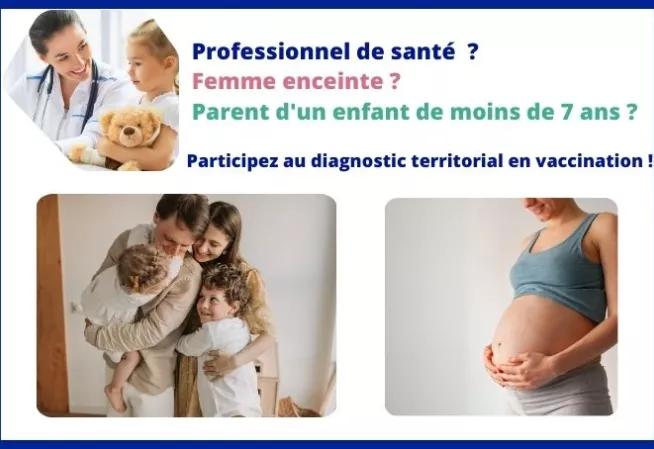 Professionnel de santé ?
Femme enceinte ?
Parent d'un enfant de moins de 7 ans ?

Participez au diagnostic territorial en vaccination !